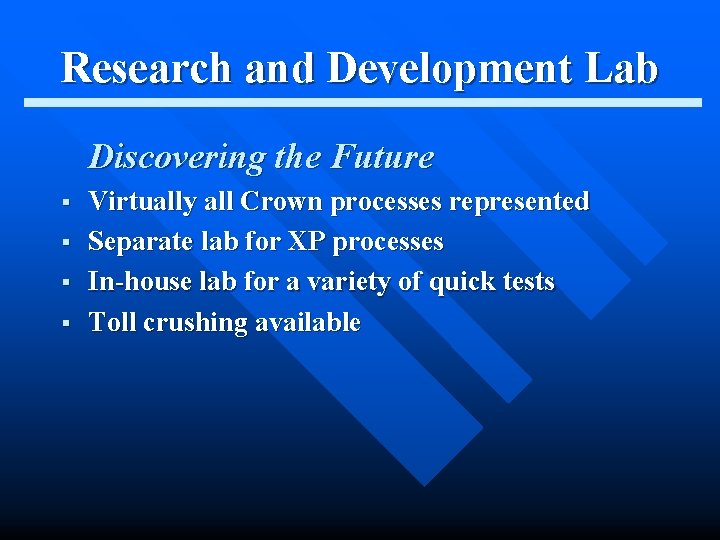 Research and Development Lab

Discovering the Future

▪ Virtually all Crown processes represented
▪ Separate lab for XP processes
▪ In-house lab for a variety of quick tests
▪ Toll crushing available